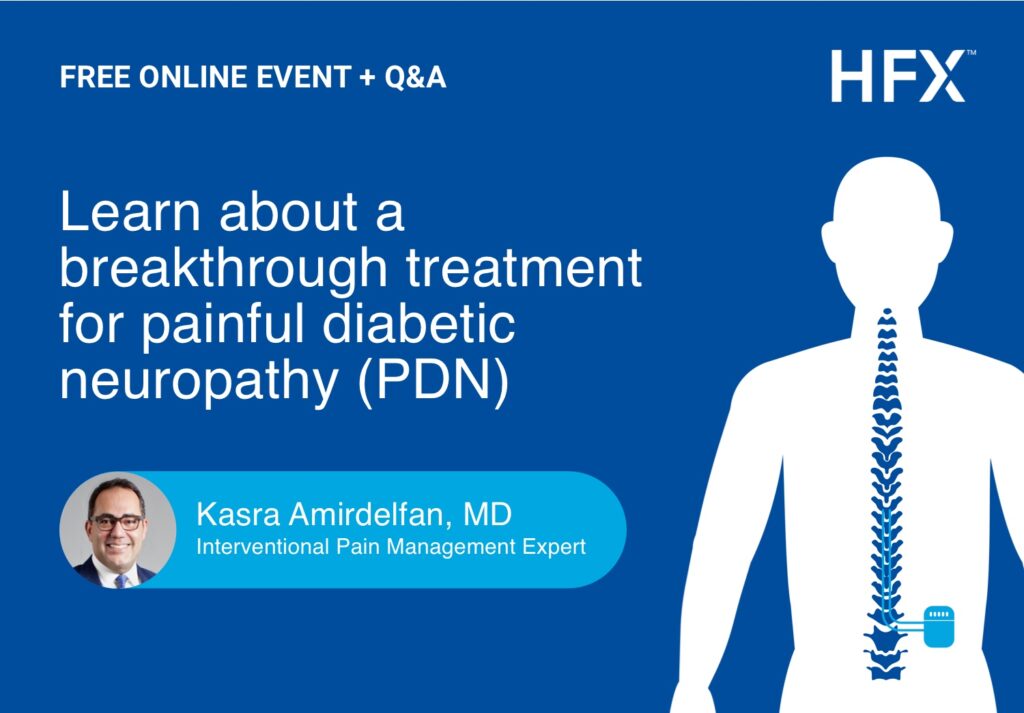 FREE ONLINE EVENT + Q&A

HFX™

Learn about a breakthrough treatment for painful diabetic neuropathy (PDN)

Kasra Amirdelfan, MD
Interventional Pain Management Expert